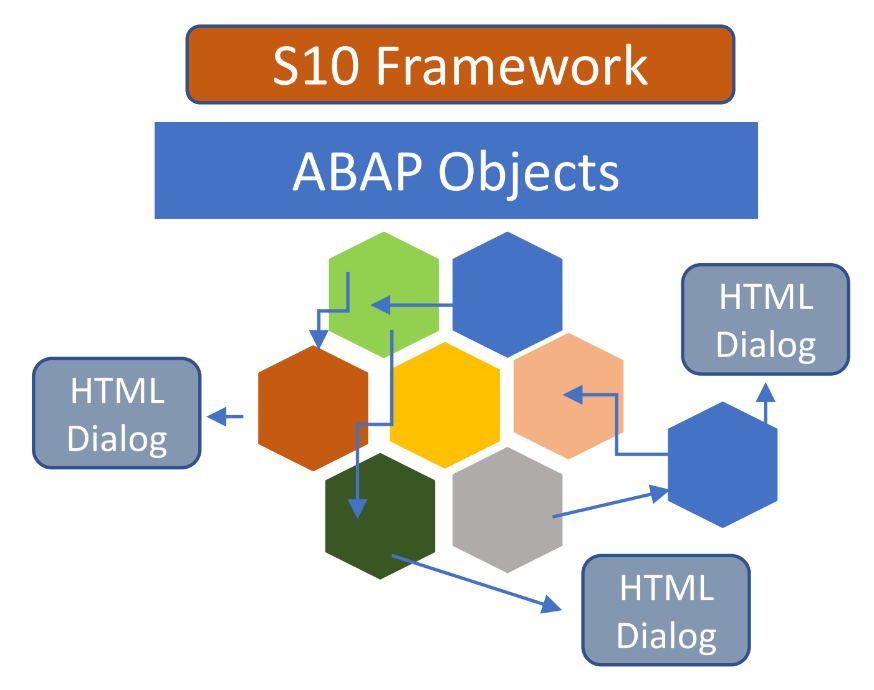 S10 Framework

ABAP Objects

HTML Dialog

HTML Dialog

HTML Dialog